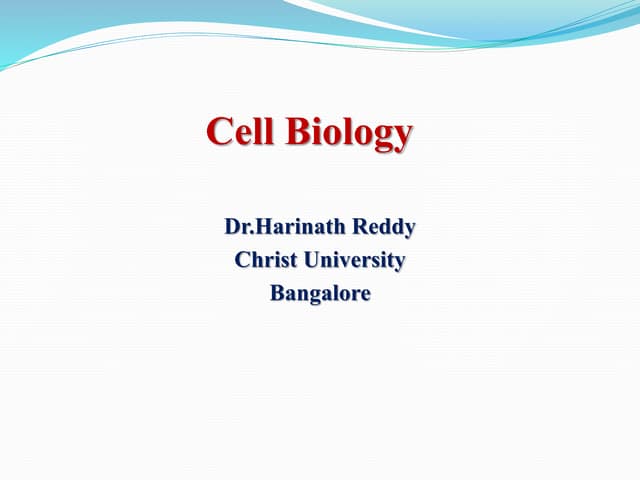 Cell Biology

Dr.Harinath Reddy
Christ University
Bangalore